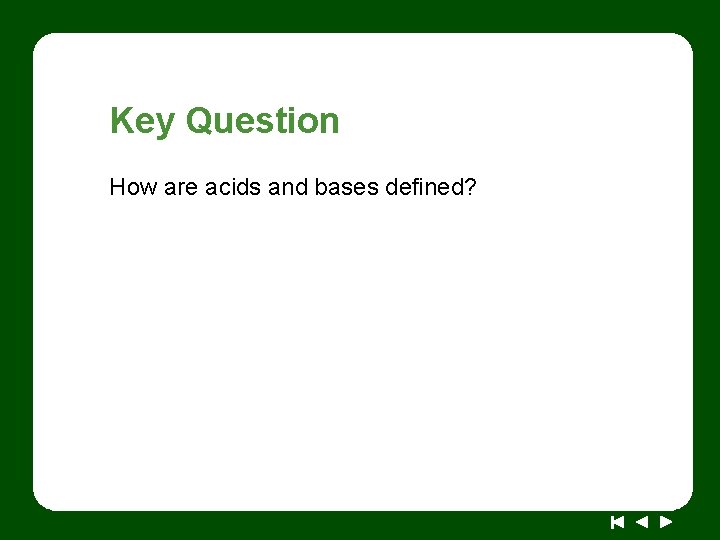 Key Question

How are acids and bases defined?